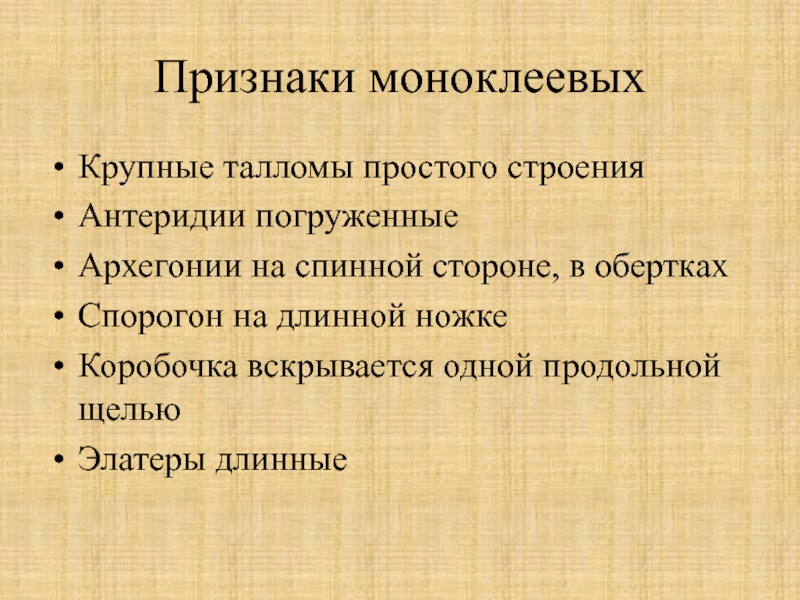 Признаки моноклеевых

• Крупные талломы простого строения
• Антеридии погруженные
• Архегонии на спинной стороне, в обертках
• Спорогон на длинной ножке
• Коробочка вскрывается одной продольной щелью
• Элатеры длинные